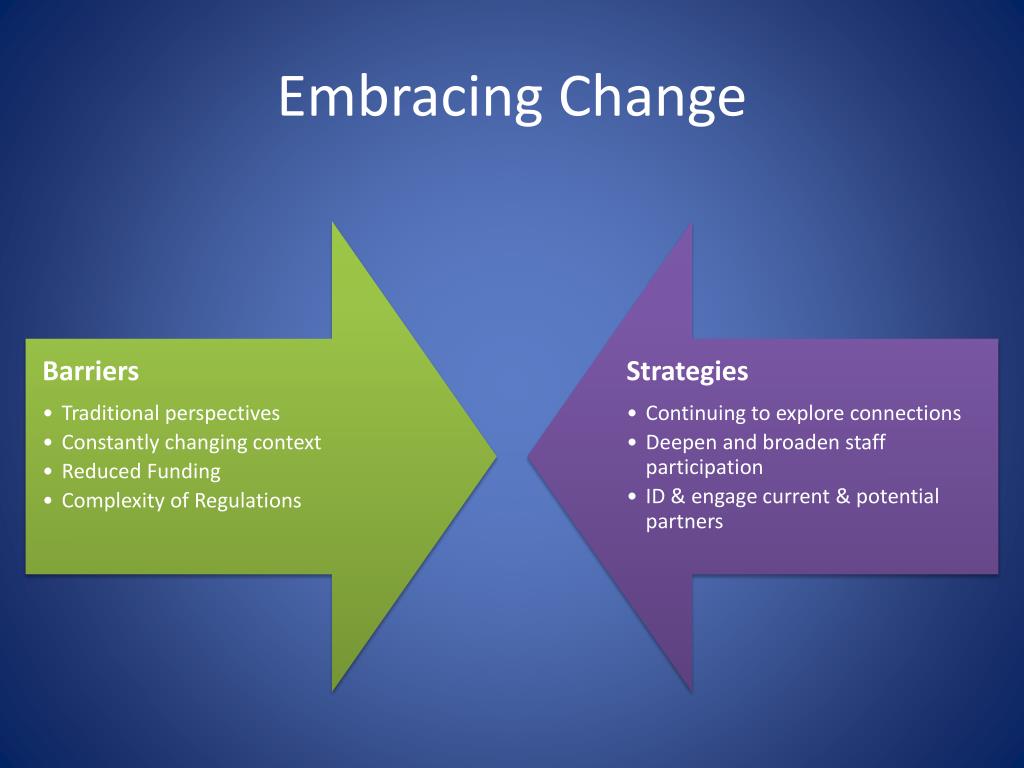 Embracing Change

Barriers
• Traditional perspectives
• Constantly changing context
• Reduced Funding
• Complexity of Regulations

Strategies
• Continuing to explore connections
• Deepen and broaden staff participation
• ID & engage current & potential partners